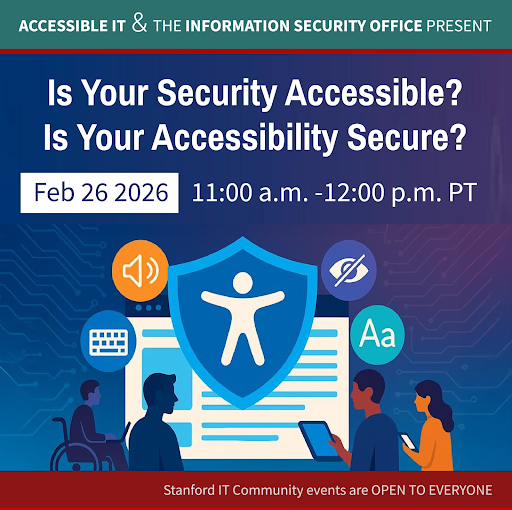 ACCESSIBLE IT & THE INFORMATION SECURITY OFFICE PRESENT

Is Your Security Accessible?
Is Your Accessibility Secure?

Feb 26 2026 11:00 a.m. -12:00 p.m. PT

Aa

Stanford IT Community events are OPEN TO EVERYONE